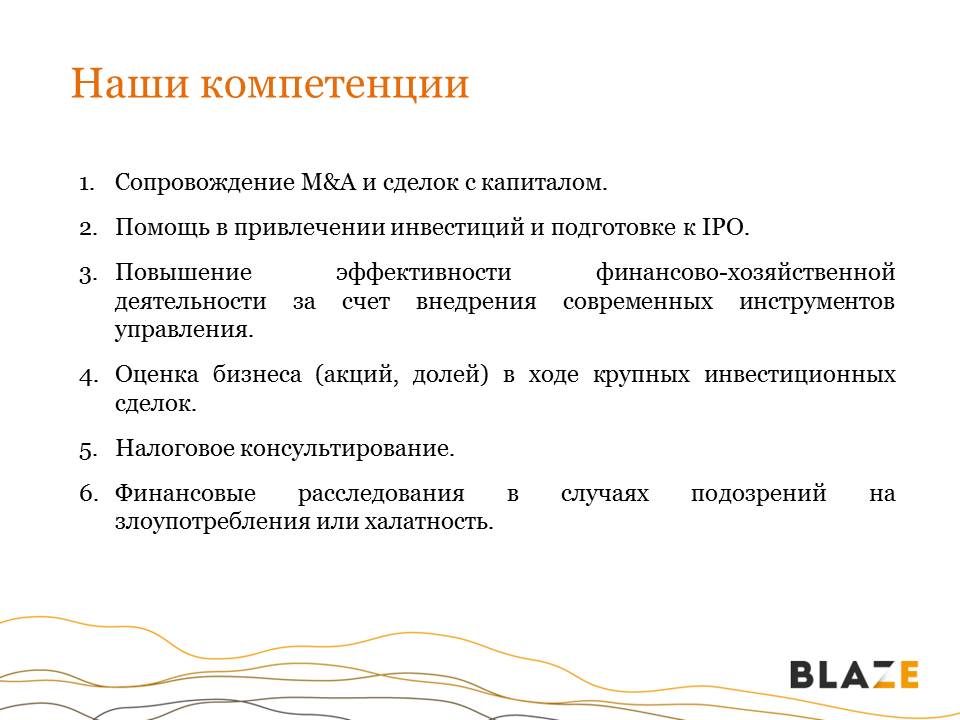 Наши компетенции

1. Сопровождение M&A и сделок с капиталом.

2. Помощь в привлечении инвестиций и подготовке к IPO.

3. Повышение эффективности финансово-хозяйственной деятельности за счет внедрения современных инструментов управления.

4. Оценка бизнеса (акций, долей) в ходе крупных инвестиционных сделок.

5. Налоговое консультирование.

6. Финансовые расследования в случаях подозрений на злоупотребления или халатность.

BLAZE